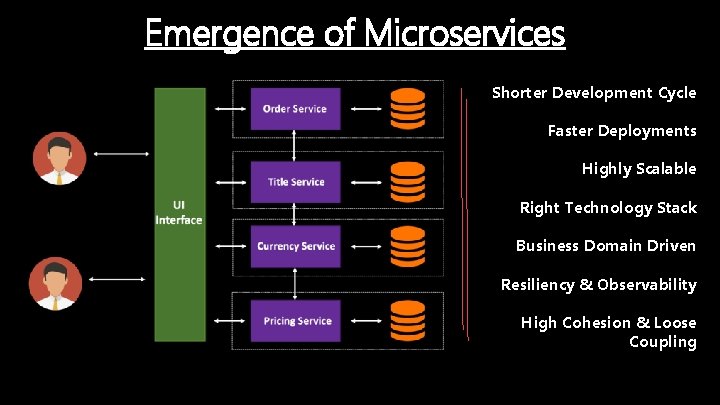 Emergence of Microservices

UI Interface

Order Service

Title Service

Currency Service

Pricing Service

Shorter Development Cycle

Faster Deployments

Highly Scalable

Right Technology Stack

Business Domain Driven

Resiliency & Observability

High Cohesion & Loose Coupling